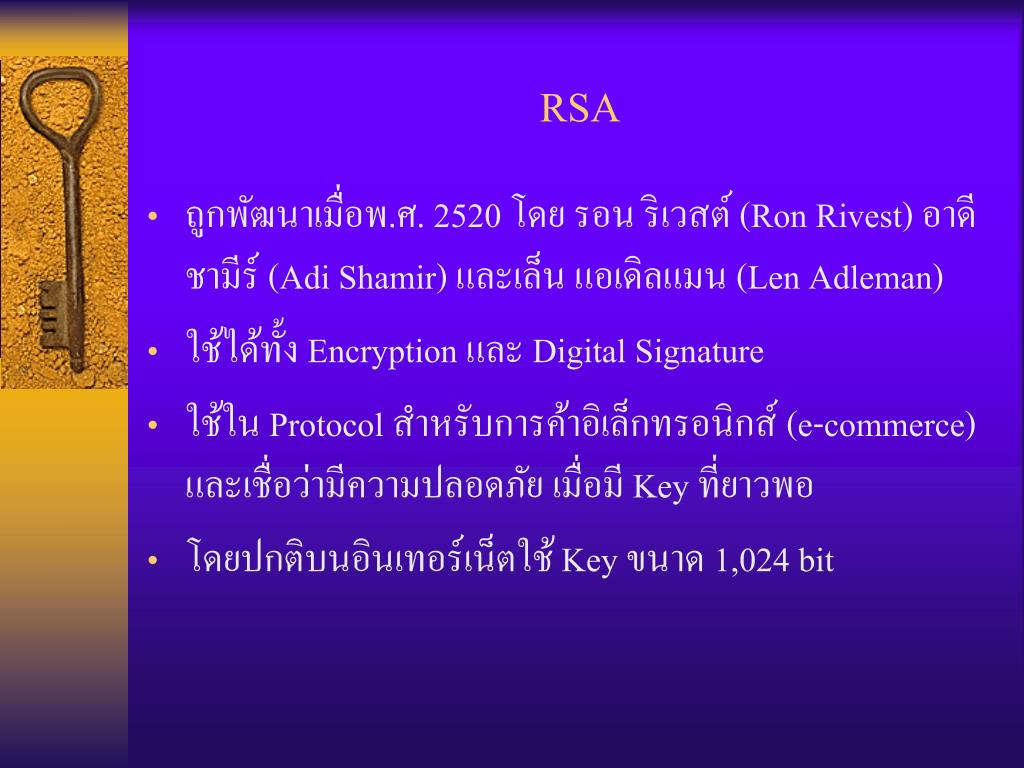 RSA

• ถูกพัฒนาเมื่อพ.ศ. 2520 โดย รอน ริเวสต์ (Ron Rivest) อาดี ชามีร์ (Adi Shamir) และเล็น แอเดิลแมน (Len Adleman)

• ใช้ได้ทั้ง Encryption และ Digital Signature

• ใช้ใน Protocol สำหรับการค้าอิเล็กทรอนิกส์ (e-commerce) และเชื่อว่ามีความปลอดภัย เมื่อมี Key ที่ยาวพอ

• โดยปกติบนอินเทอร์เน็ตใช้ Key ขนาด 1,024 bit